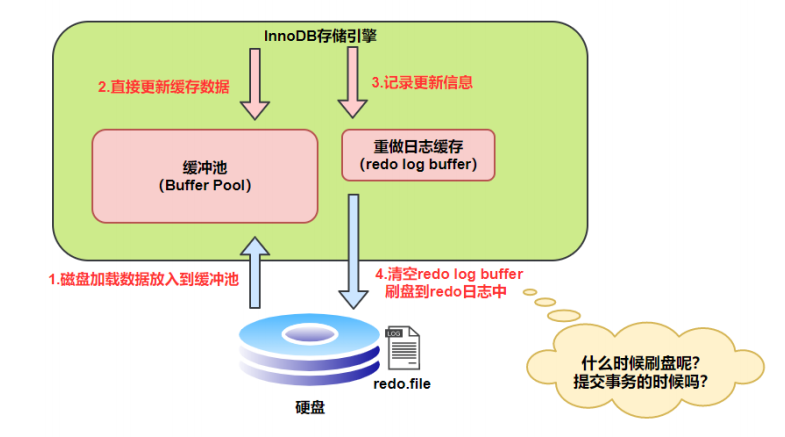 InnoDB存储引擎

2.直接更新缓存数据

3.记录更新信息

缓冲池
(Buffer Pool)

重做日志缓存
(redo log buffer)

1.磁盘加载数据放入到缓冲池

4.清空redo log buffer
刷盘到redo日志中

LOG

redo.file

硬盘

什么时候刷盘呢?
提交事务的时候吗?